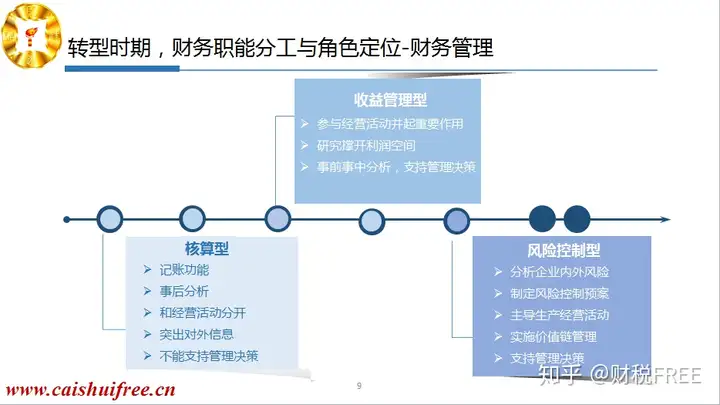 转型时期，财务职能分工与角色定位-财务管理

收益管理型
➢ 参与经营活动并起重要作用
➢ 研究撑开利润空间
➢ 事前事中分析，支持管理决策

核算型
➢ 记账功能
➢ 事后分析
➢ 和经营活动分开
➢ 突出对外信息
➢ 不能支持管理决策

风险控制型
➢ 分析企业内外风险
➢ 制定风险控制预案
➢ 主导生产经营活动
➢ 实施价值链管理
➢ 支持管理决策

www.caishuifree.cn

9

知乎 @财税FREE